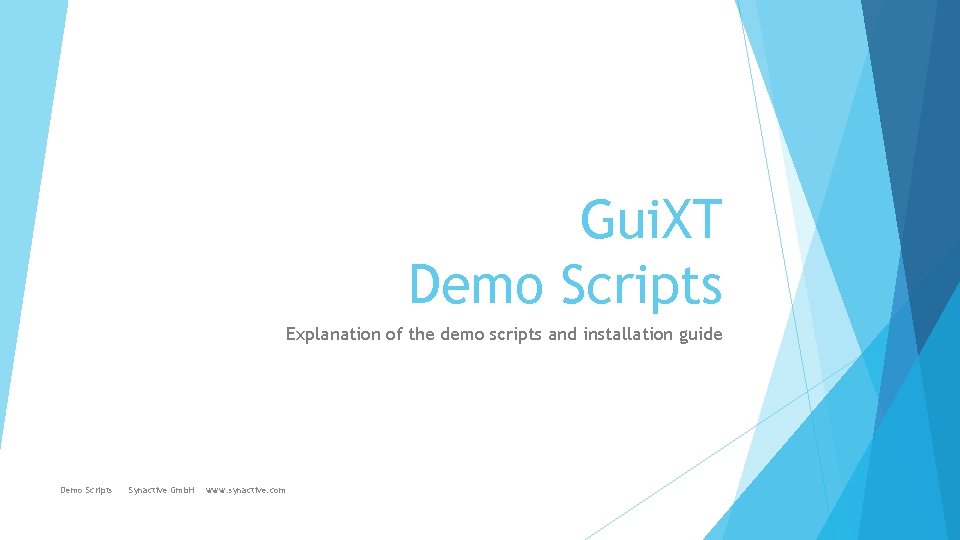 GuiXT
Demo Scripts

Explanation of the demo scripts and installation guide

Demo Scripts Synactive GmbH www.synactive.com